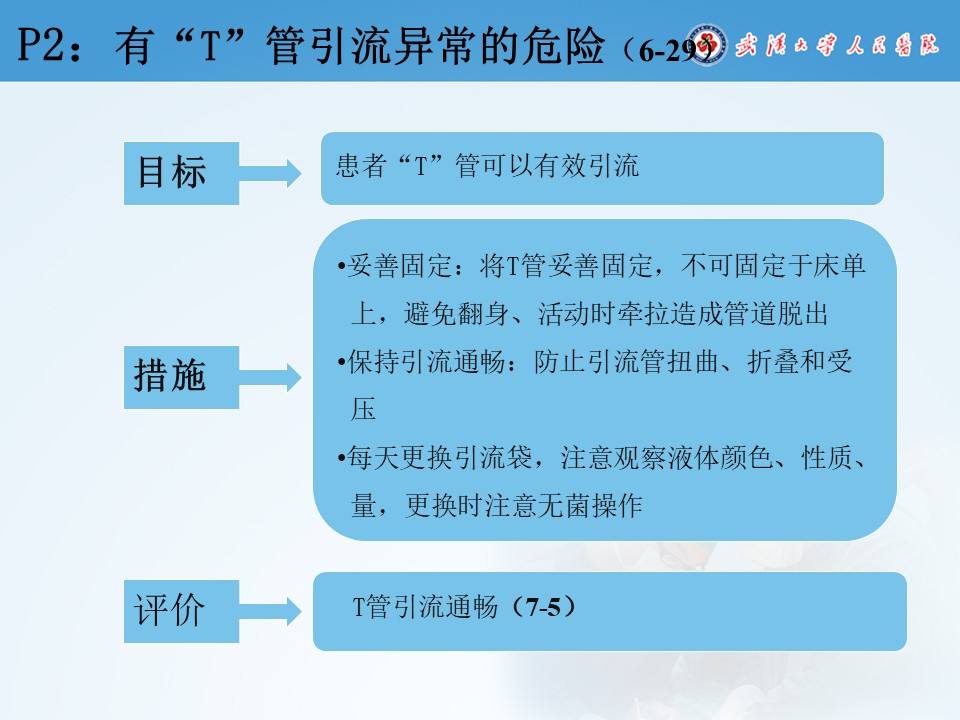 P2：有“T”管引流异常的危险（6-29）

武汉大学人民医院

目标

患者“T”管可以有效引流

措施

•妥善固定：将T管妥善固定，不可固定于床单上，避免翻身、活动时牵拉造成管道脱出

•保持引流通畅：防止引流管扭曲、折叠和受压

•每天更换引流袋，注意观察液体颜色、性质、量，更换时注意无菌操作

评价

T管引流通畅（7-5）